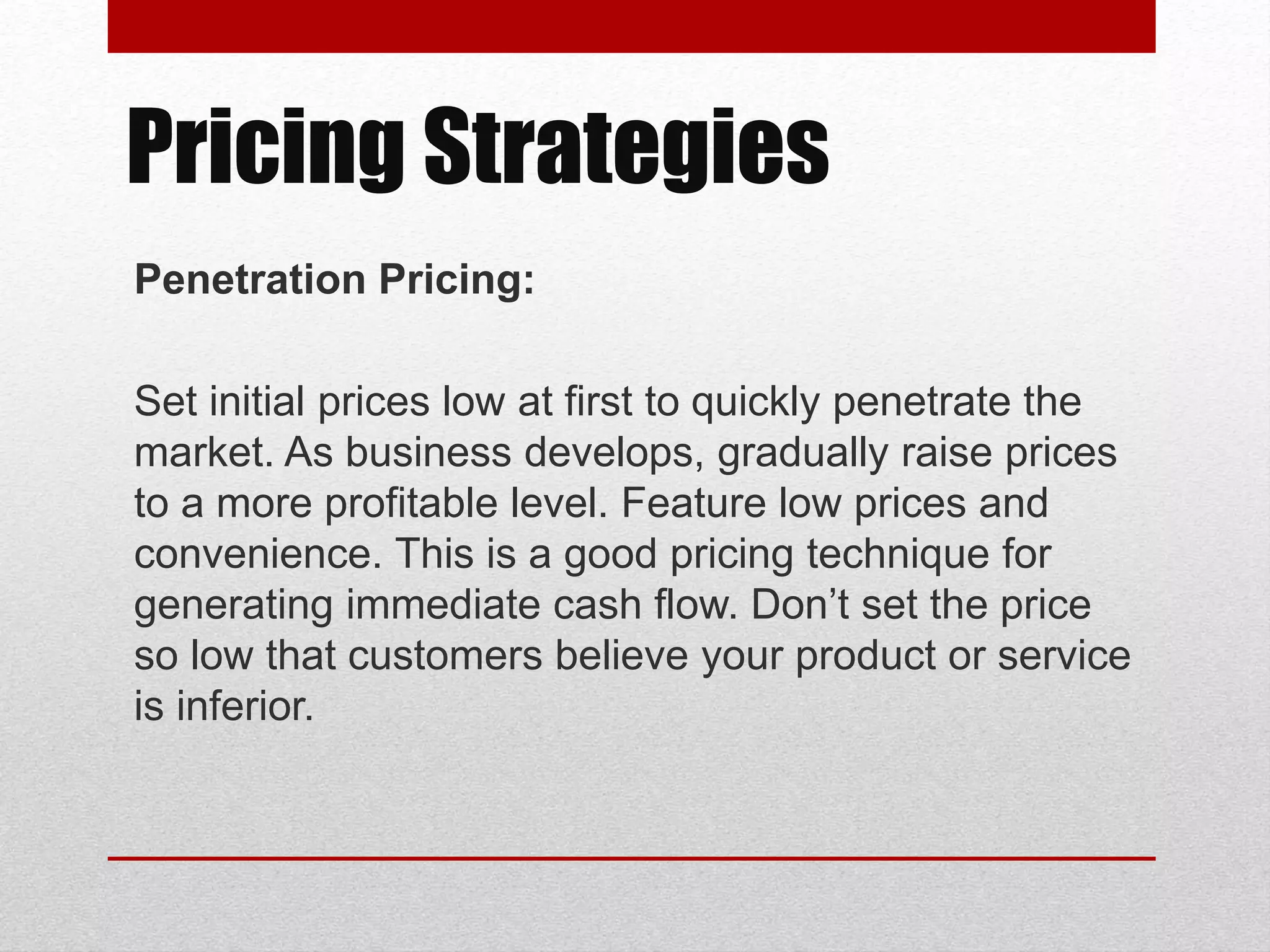 Pricing Strategies

Penetration Pricing:

Set initial prices low at first to quickly penetrate the market. As business develops, gradually raise prices to a more profitable level. Feature low prices and convenience. This is a good pricing technique for generating immediate cash flow. Don’t set the price so low that customers believe your product or service is inferior.